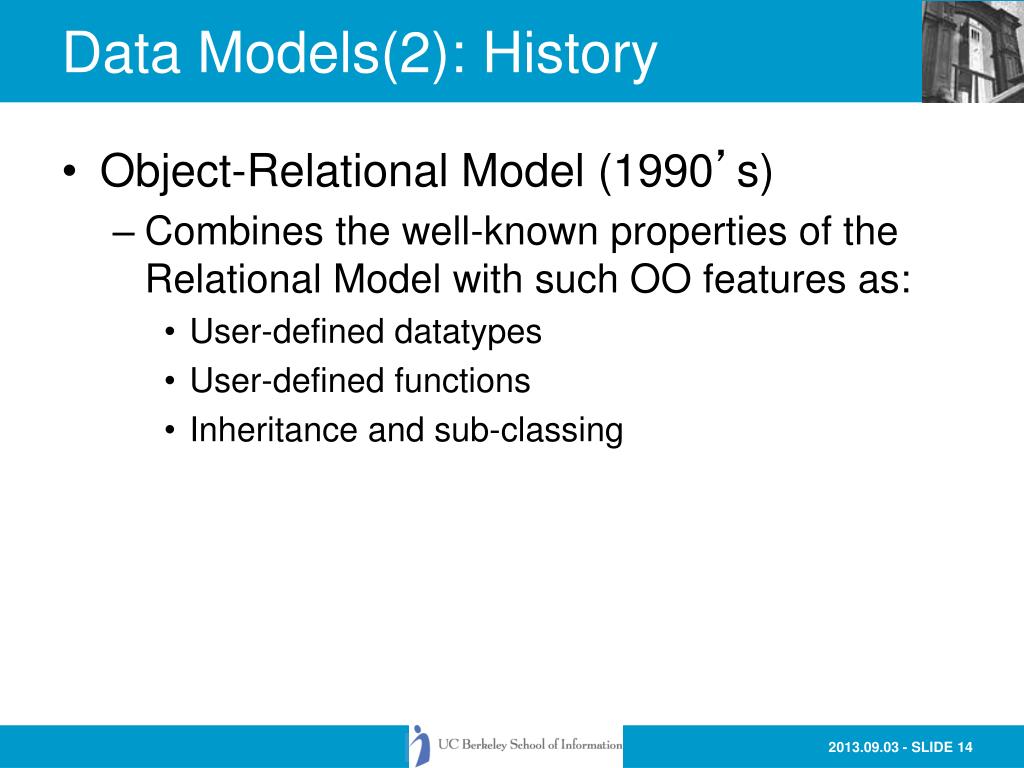 Data Models(2): History

• Object-Relational Model (1990’s)
– Combines the well-known properties of the Relational Model with such OO features as:
• User-defined datatypes
• User-defined functions
• Inheritance and sub-classing

UC Berkeley School of Information

2013.09.03 - SLIDE 14